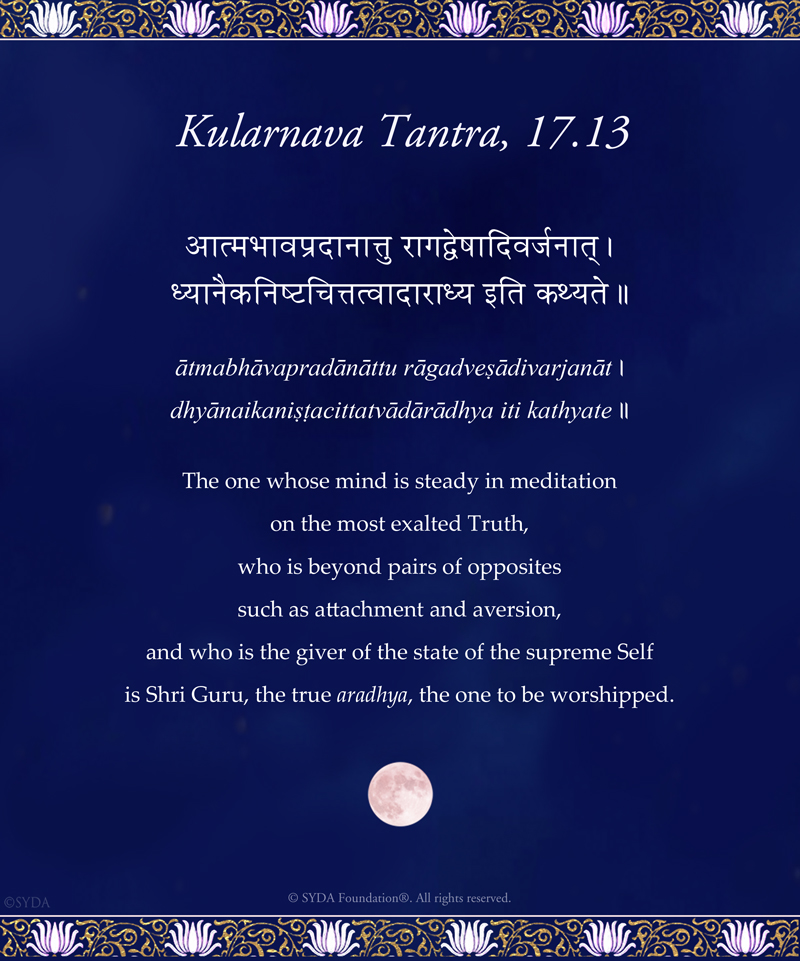 Kularnava Tantra, 17.13

आत्मभावप्रदानात्तु रागद्वेषादिवर्जनात् ।
ध्यानैकनिष्टचित्तत्वादाराध्य इति कथ्यते ॥

ātmabhāvapradānāttu rāgadveṣādivarjanāt ।
dhyānaikaniṣṭacittatvādārādhya iti kathyate ॥

The one whose mind is steady in meditation on the most exalted Truth, who is beyond pairs of opposites such as attachment and aversion, and who is the giver of the state of the supreme Self is Shri Guru, the true aradhya, the one to be worshipped.

©SYDA

© SYDA Foundation®. All rights reserved.